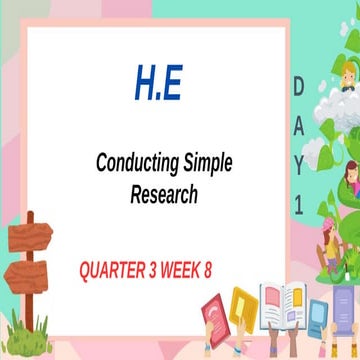 H.E

Conducting Simple Research

QUARTER 3 WEEK 8

DAY 1